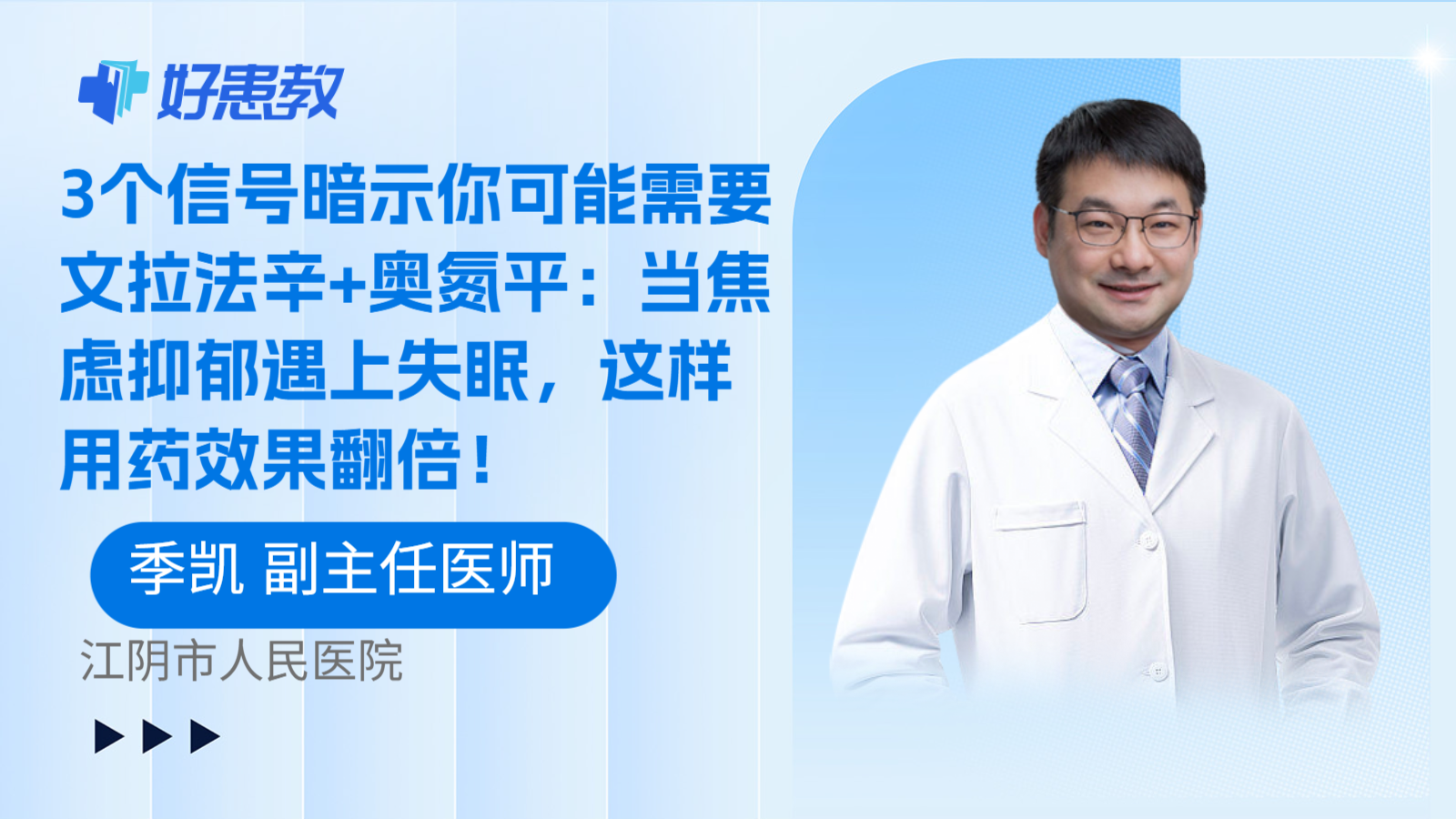 好患教

3个信号暗示你可能需要文拉法辛+奥氮平：当焦虑抑郁遇上失眠，这样用药效果翻倍！

季凯 副主任医师

江阴市人民医院